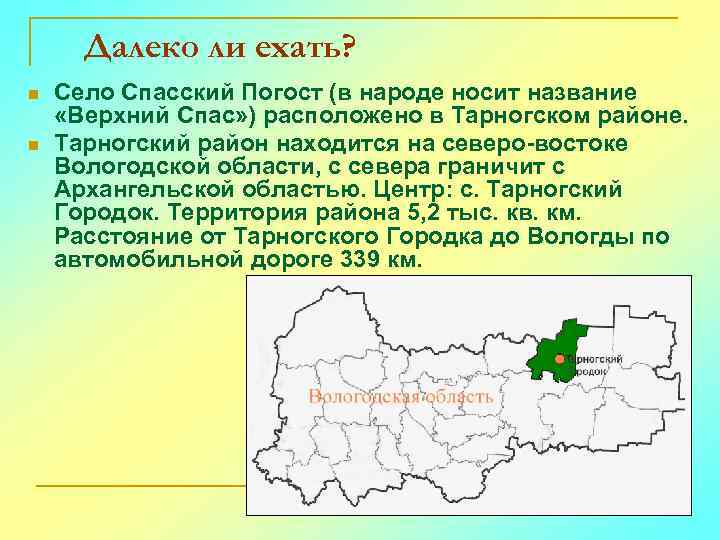 Далеко ли ехать?

Село Спасский Погост (в народе носит название «Верхний Спас») расположено в Тарногском районе.

Тарногский район находится на северо-востоке Вологодской области, с севера граничит с Архангельской областью. Центр: с. Тарногский Городок. Территория района 5,2 тыс. кв. км. Расстояние от Тарногского Городка до Вологды по автомобильной дороге 339 км.

Тарногский Городок

Вологодская область